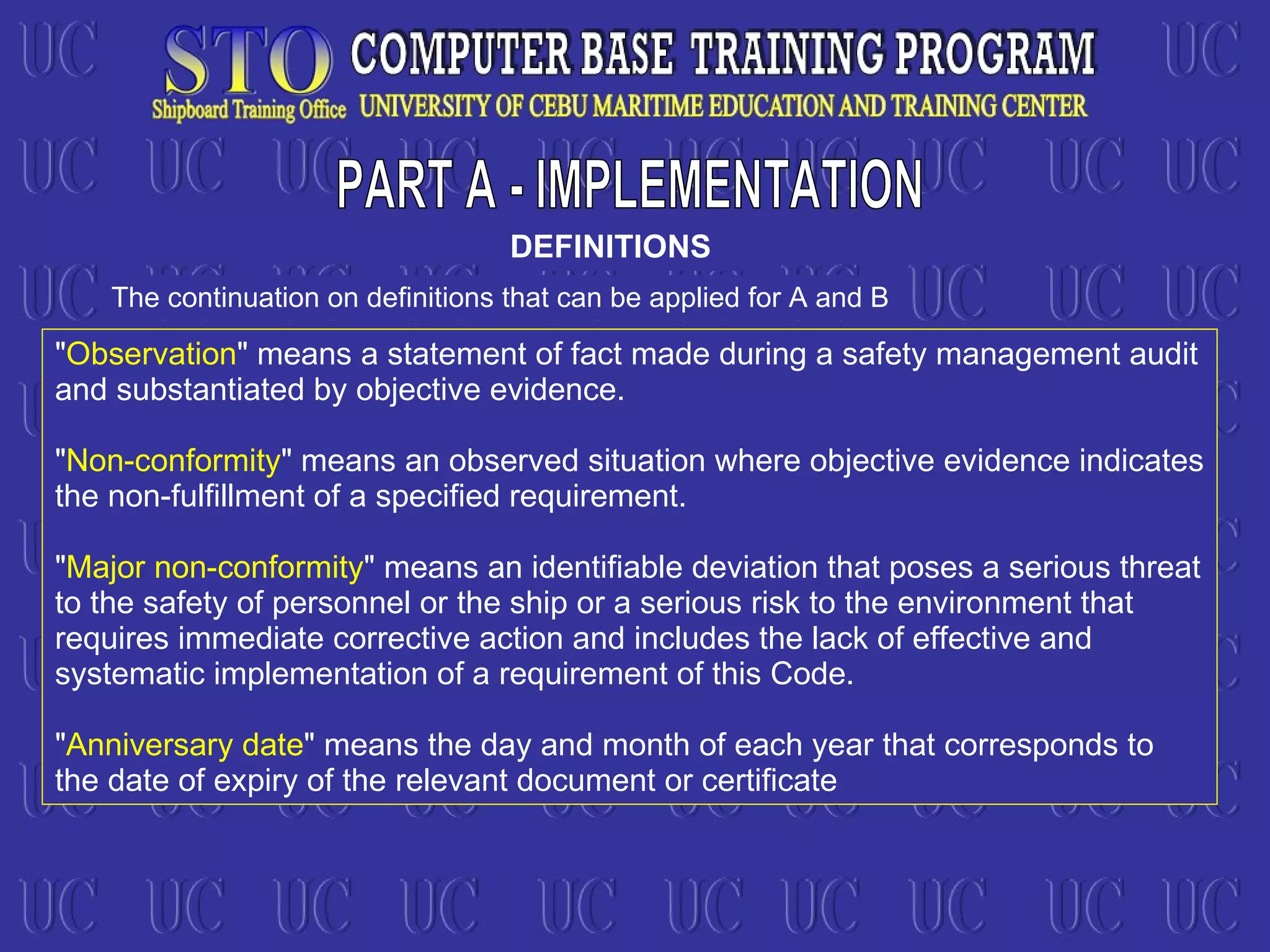 STO
Shipboard Training Office

COMPUTER BASE TRAINING PROGRAM
UNIVERSITY OF CEBU MARITIME EDUCATION AND TRAINING CENTER

PART A - IMPLEMENTATION

DEFINITIONS

The continuation on definitions that can be applied for A and B

"Observation" means a statement of fact made during a safety management audit and substantiated by objective evidence.

"Non-conformity" means an observed situation where objective evidence indicates the non-fulfillment of a specified requirement.

"Major non-conformity" means an identifiable deviation that poses a serious threat to the safety of personnel or the ship or a serious risk to the environment that requires immediate corrective action and includes the lack of effective and systematic implementation of a requirement of this Code.

"Anniversary date" means the day and month of each year that corresponds to the date of expiry of the relevant document or certificate